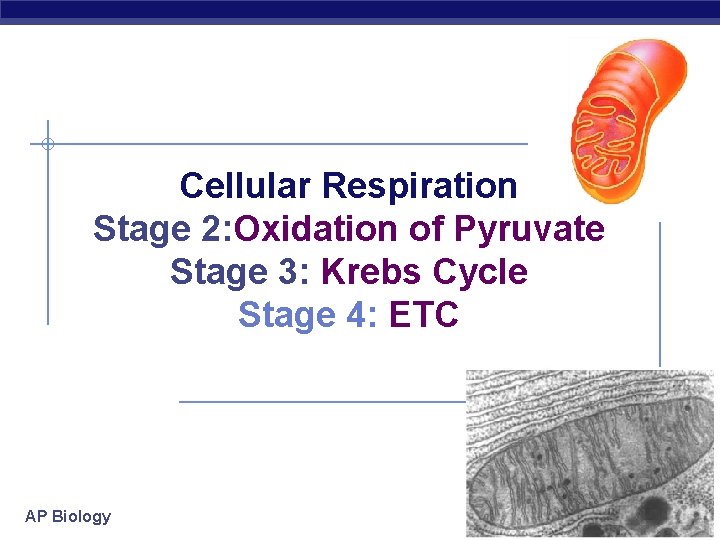 Cellular Respiration
Stage 2:Oxidation of Pyruvate
Stage 3: Krebs Cycle
Stage 4: ETC

AP Biology